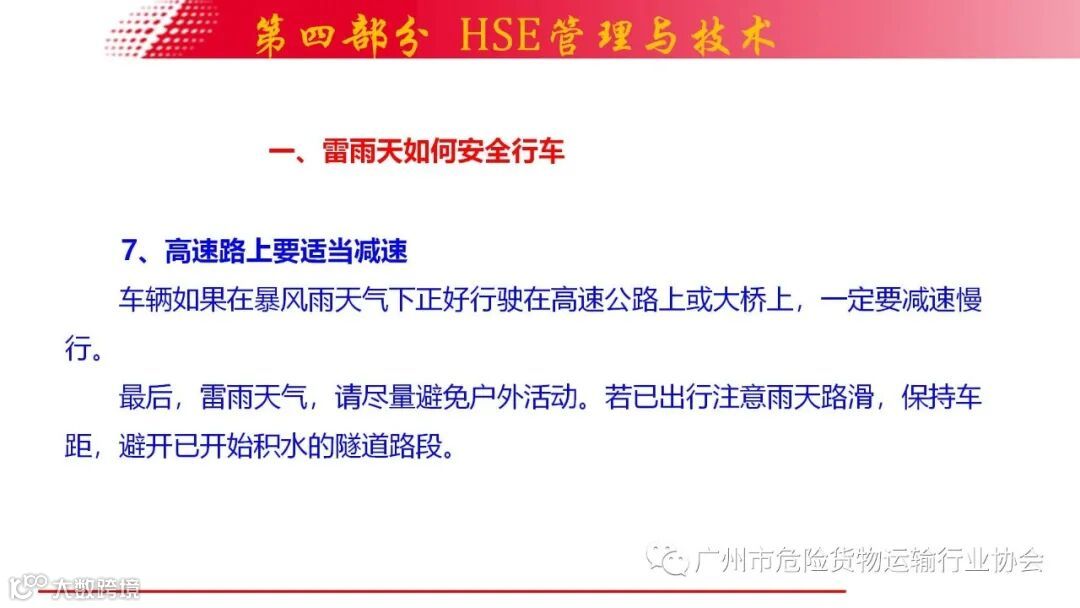 第四部分 HSE管理与技术

一、雷雨天如何安全行车

7、高速路上要适当减速

车辆如果在暴风雨天气下正好行驶在高速公路上或大桥上，一定要减速慢行。

最后，雷雨天气，请尽量避免户外活动。若已出行注意雨天路滑，保持车距，避开已开始积水的隧道路段。

广州市危险货物运输行业协会

大数跨境